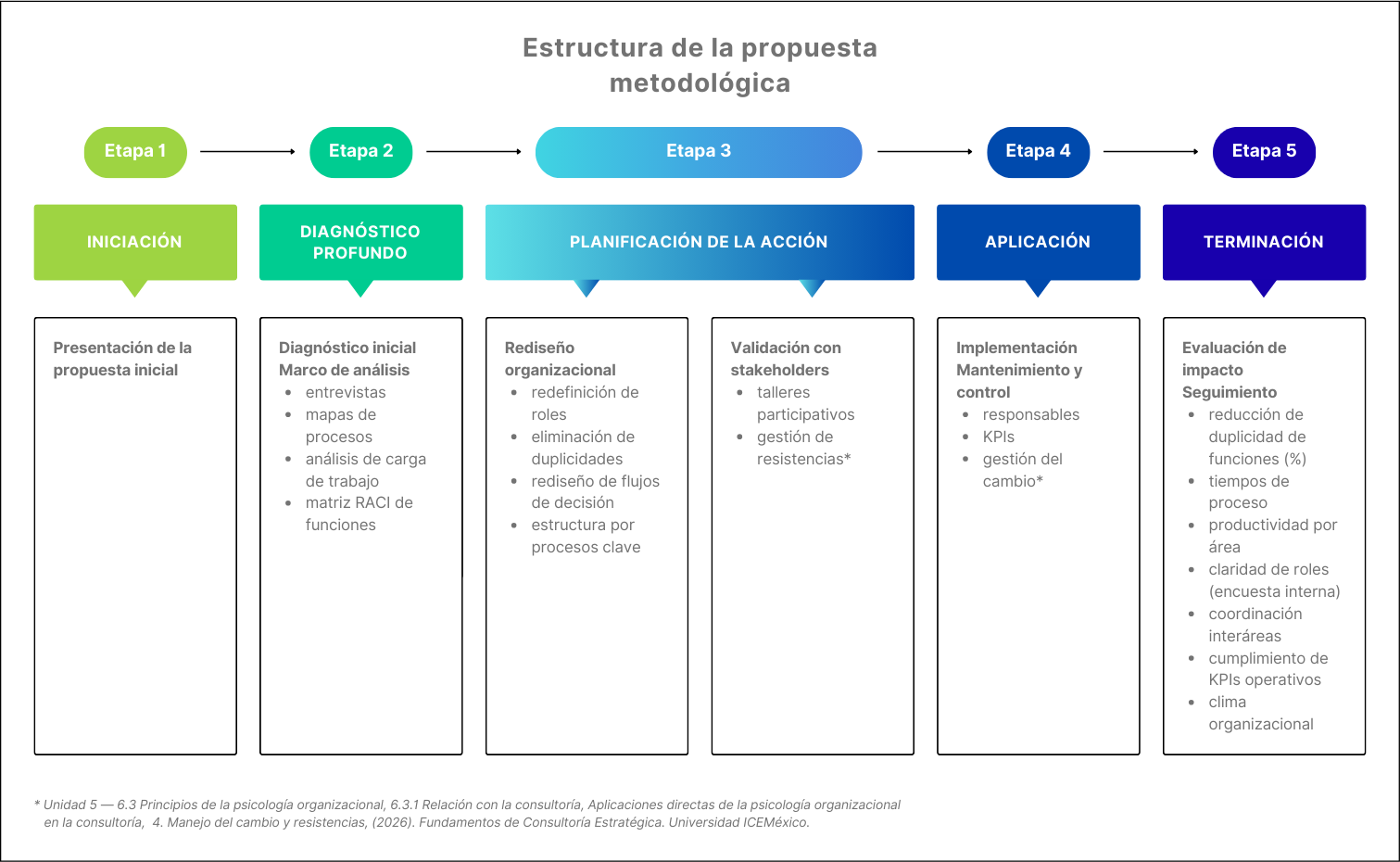 Estructura de la propuesta metodológica

Etapa 1

Etapa 2

Etapa 3

Etapa 4

Etapa 5

INICIACIÓN

DIAGNÓSTICO PROFUNDO

PLANIFICACIÓN DE LA ACCIÓN

APLICACIÓN

TERMINACIÓN

Presentación de la propuesta inicial

Diagnóstico inicial
Marco de análisis
- entrevistas
- mapas de procesos
- análisis de carga de trabajo
- matriz RACI de funciones

Rediseño organizacional
- redefinición de roles
- eliminación de duplicidades
- rediseño de flujos de decisión
- estructura por procesos clave

Validación con stakeholders
- talleres participativos
- gestión de resistencias*

Implementación
Mantenimiento y control
- responsables
- KPIs
- gestión del cambio*

Evaluación de impacto
Seguimiento
- reducción de duplicidad de funciones (%)
- tiempos de proceso
- productividad por área
- claridad de roles (encuesta interna)
- coordinación interáreas
- cumplimiento de KPIs operativos
- clima organizacional

* Unidad 5 — 6.3 Principios de la psicología organizacional, 6.3.1 Relación con la consultoría, Aplicaciones directas de la psicología organizacional en la consultoría, 4. Manejo del cambio y resistencias, (2026). Fundamentos de Consultoría Estratégica. Universidad ICEMéxico.